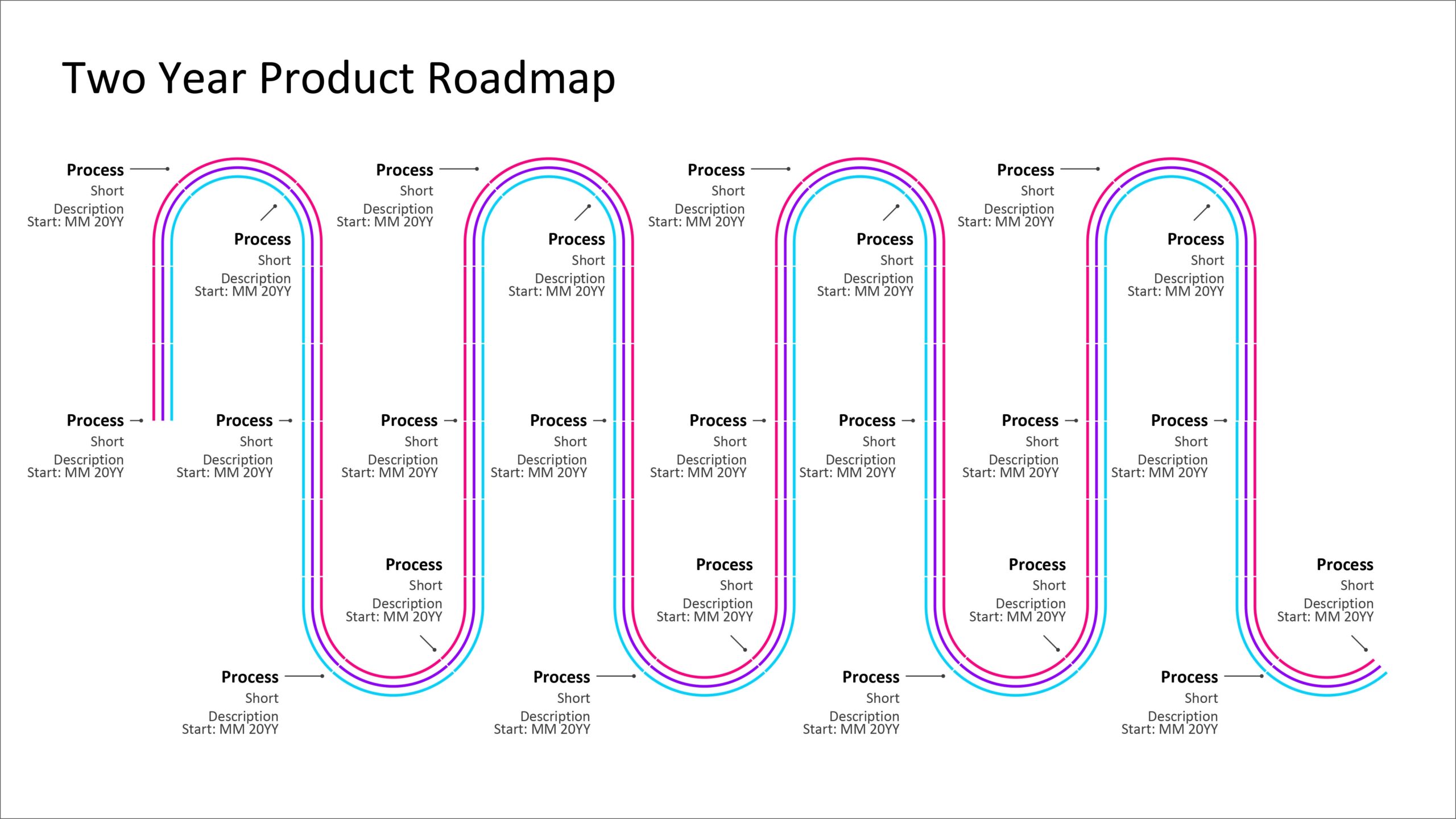 Two Year Product Roadmap

Process
Short Description
Start: MM 20YY

Process
Short Description
Start: MM 20YY

Process
Short Description
Start: MM 20YY

Process
Short Description
Start: MM 20YY

Process
Short Description
Start: MM 20YY

Process
Short Description
Start: MM 20YY

Process
Short Description
Start: MM 20YY

Process
Short Description
Start: MM 20YY

Process
Short Description
Start: MM 20YY

Process
Short Description
Start: MM 20YY

Process
Short Description
Start: MM 20YY

Process
Short Description
Start: MM 20YY

Process
Short Description
Start: MM 20YY

Process
Short Description
Start: MM 20YY

Process
Short Description
Start: MM 20YY

Process
Short Description
Start: MM 20YY

Process
Short Description
Start: MM 20YY

Process
Short Description
Start: MM 20YY

Process
Short Description
Start: MM 20YY

Process
Short Description
Start: MM 20YY

Process
Short Description
Start: MM 20YY

Process
Short Description
Start: MM 20YY

Process
Short Description
Start: MM 20YY

Process
Short Description
Start: MM 20YY